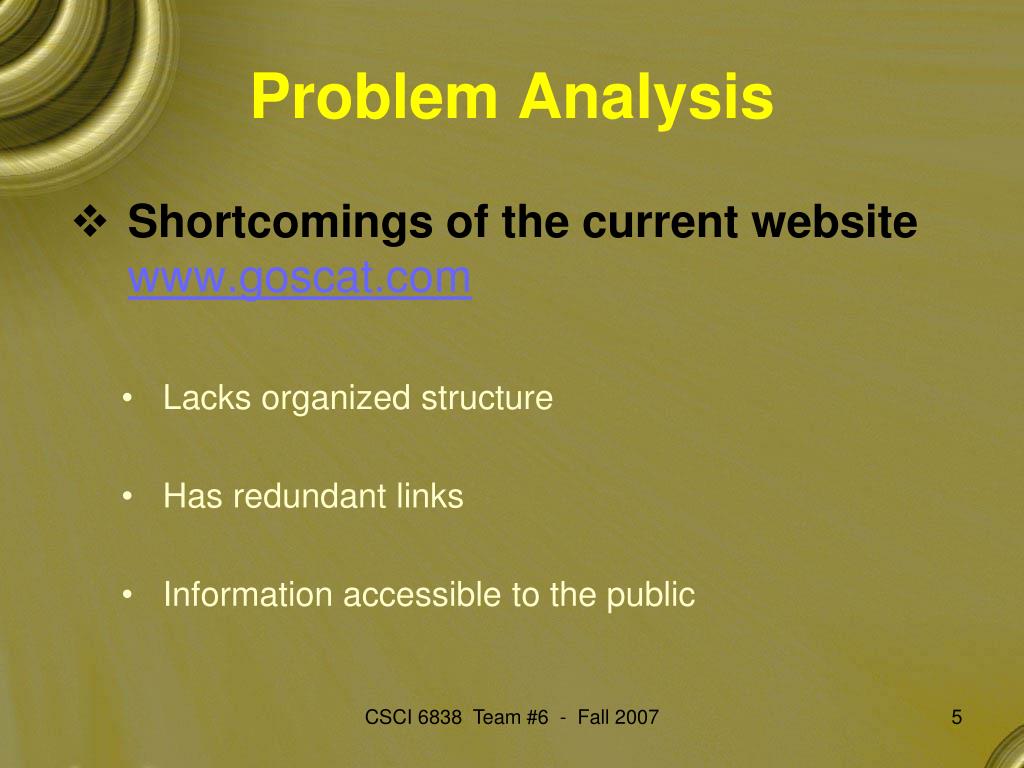 Problem Analysis

❖ Shortcomings of the current website www.goscat.com

• Lacks organized structure

• Has redundant links

• Information accessible to the public

CSCI 6838 Team #6 - Fall 2007

5